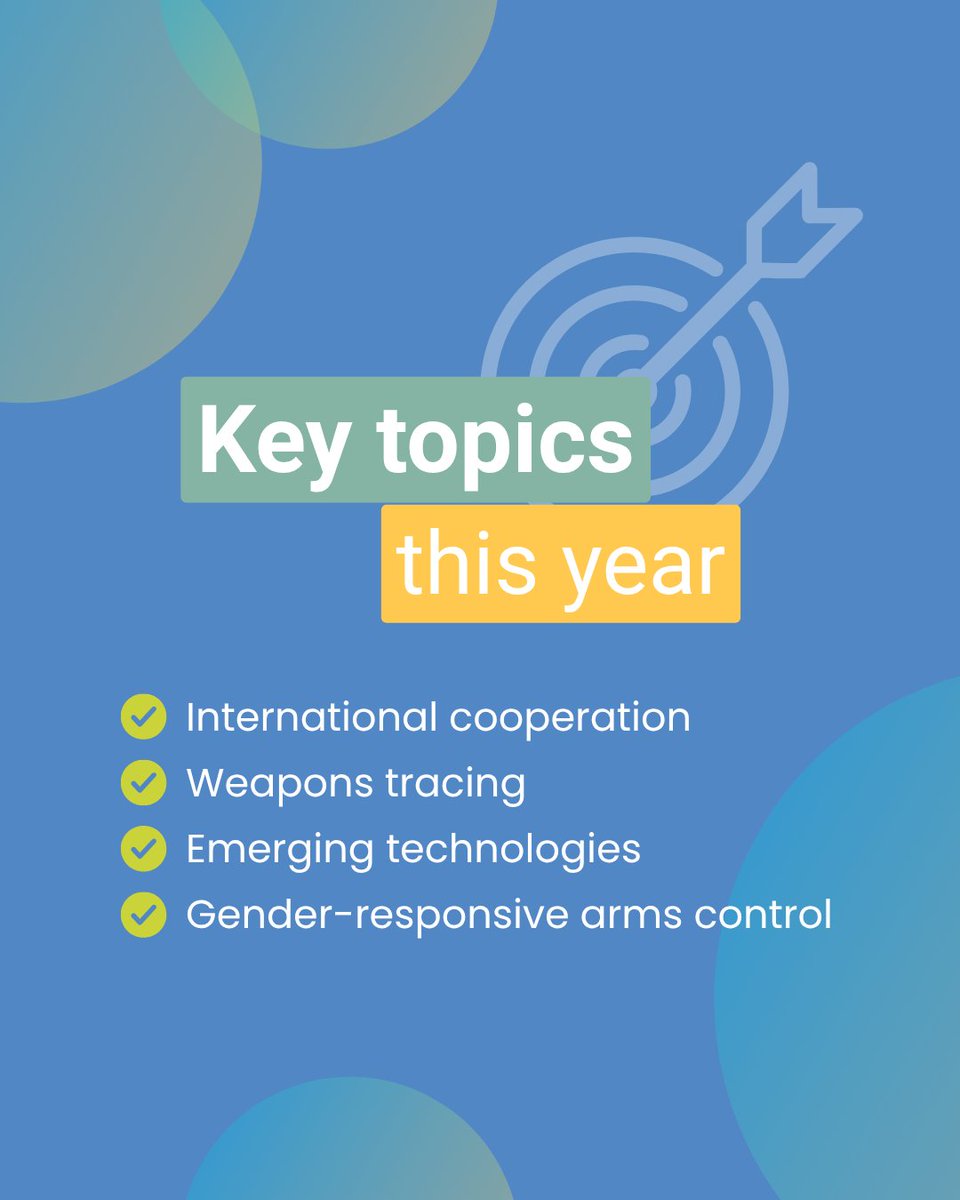 Key topics
this year

International cooperation
Weapons tracing
Emerging technologies
Gender-responsive arms control